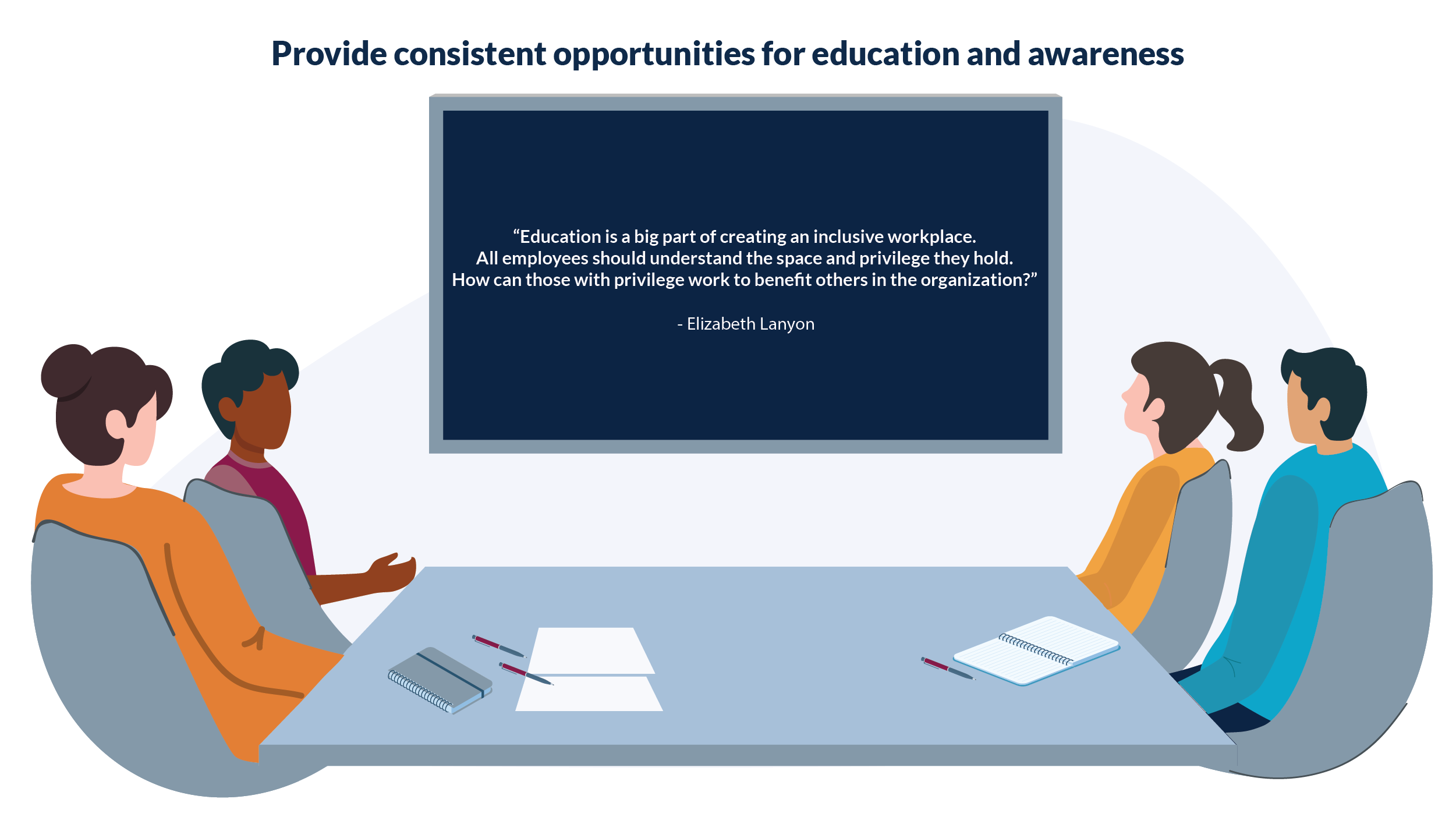 Provide consistent opportunities for education and awareness

“Education is a big part of creating an inclusive workplace. All employees should understand the space and privilege they hold. How can those with privilege work to benefit others in the organization?”

- Elizabeth Lanyon